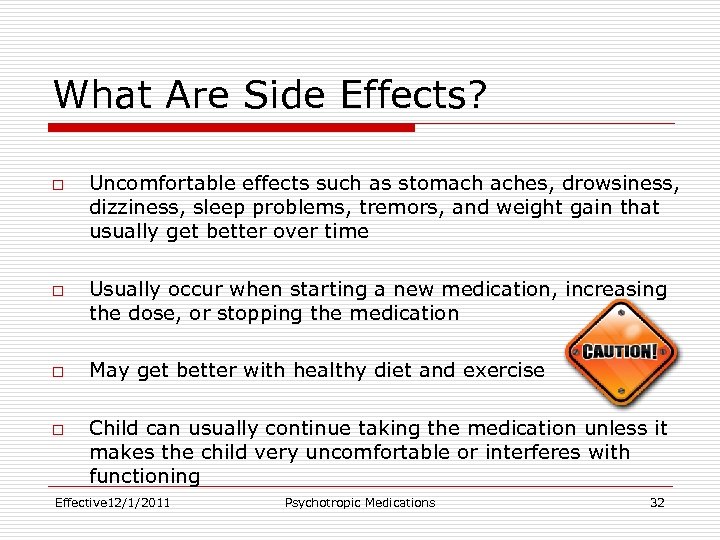 What Are Side Effects?

□ Uncomfortable effects such as stomach aches, drowsiness, dizziness, sleep problems, tremors, and weight gain that usually get better over time

□ Usually occur when starting a new medication, increasing the dose, or stopping the medication

□ May get better with healthy diet and exercise

CAUTION!

□ Child can usually continue taking the medication unless it makes the child very uncomfortable or interferes with functioning

Effective12/1/2011 Psychotropic Medications 32